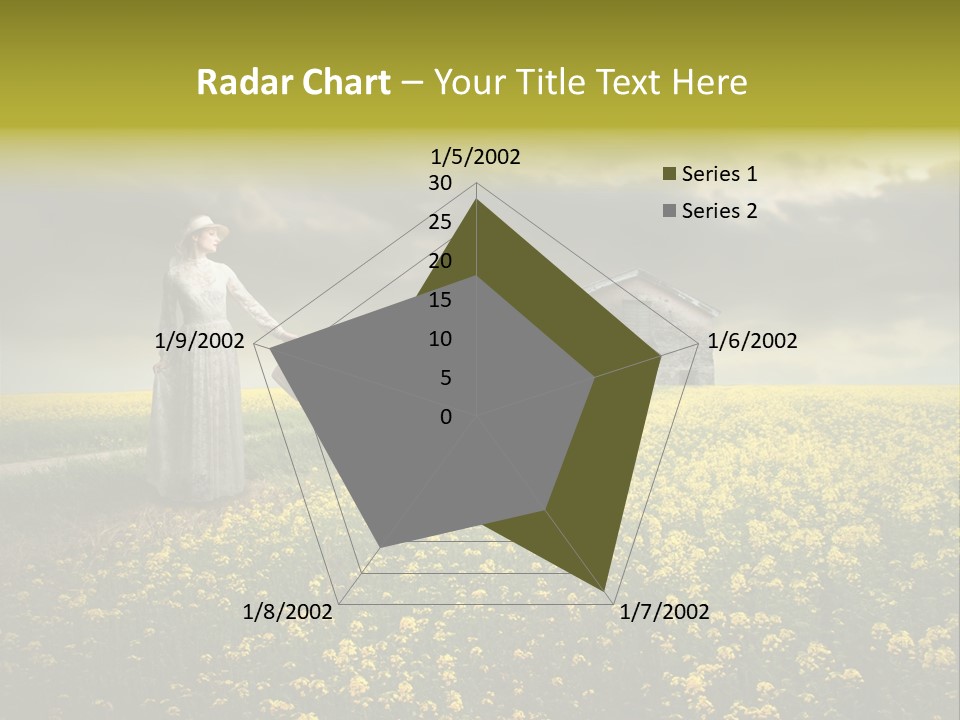 Radar Chart – Your Title Text Here

1/5/2002
30
25
20
15
10
5
0
1/6/2002
1/7/2002
1/8/2002
1/9/2002

Series 1
Series 2